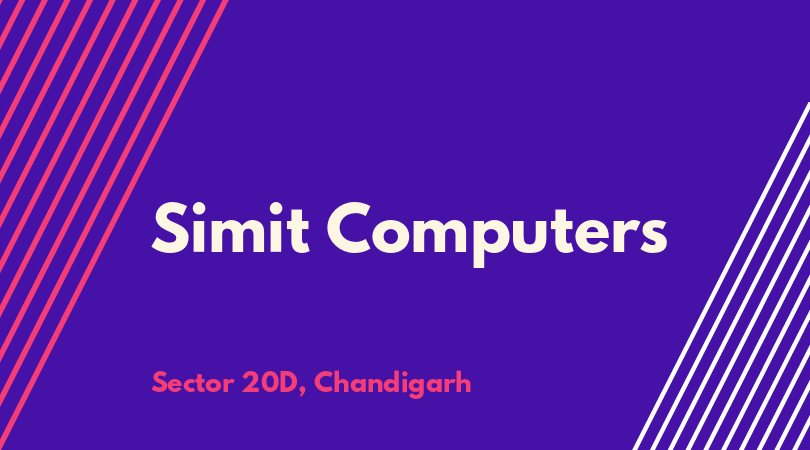 Simit Computers

Sector 20D, Chandigarh